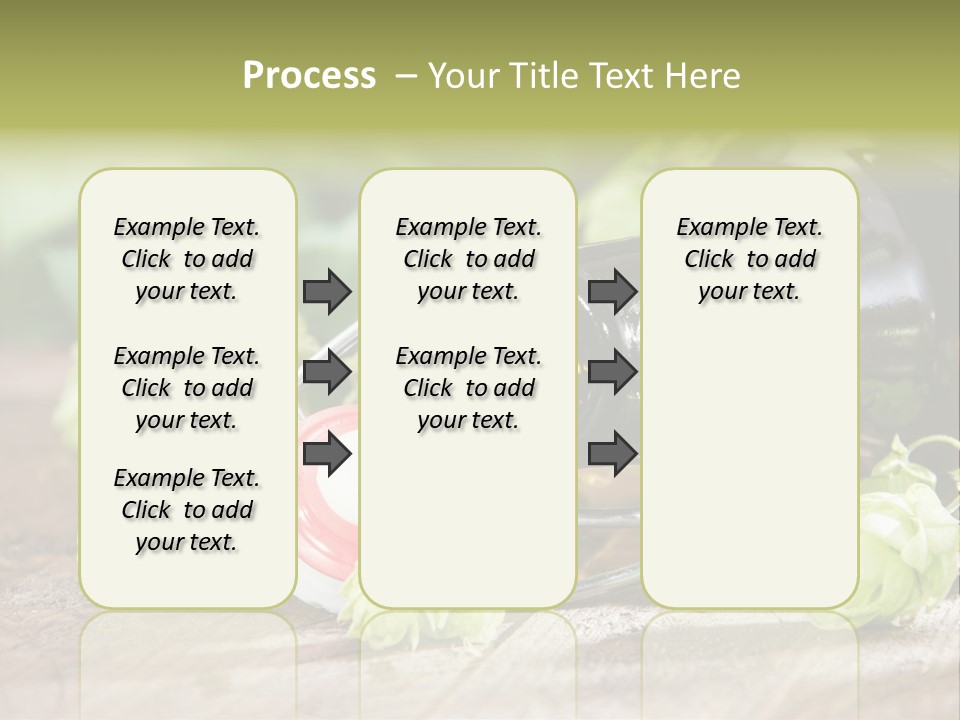 Process – Your Title Text Here

Example Text. Click to add your text.

Example Text. Click to add your text.

Example Text. Click to add your text.

Example Text. Click to add your text.

Example Text. Click to add your text.

Example Text. Click to add your text.